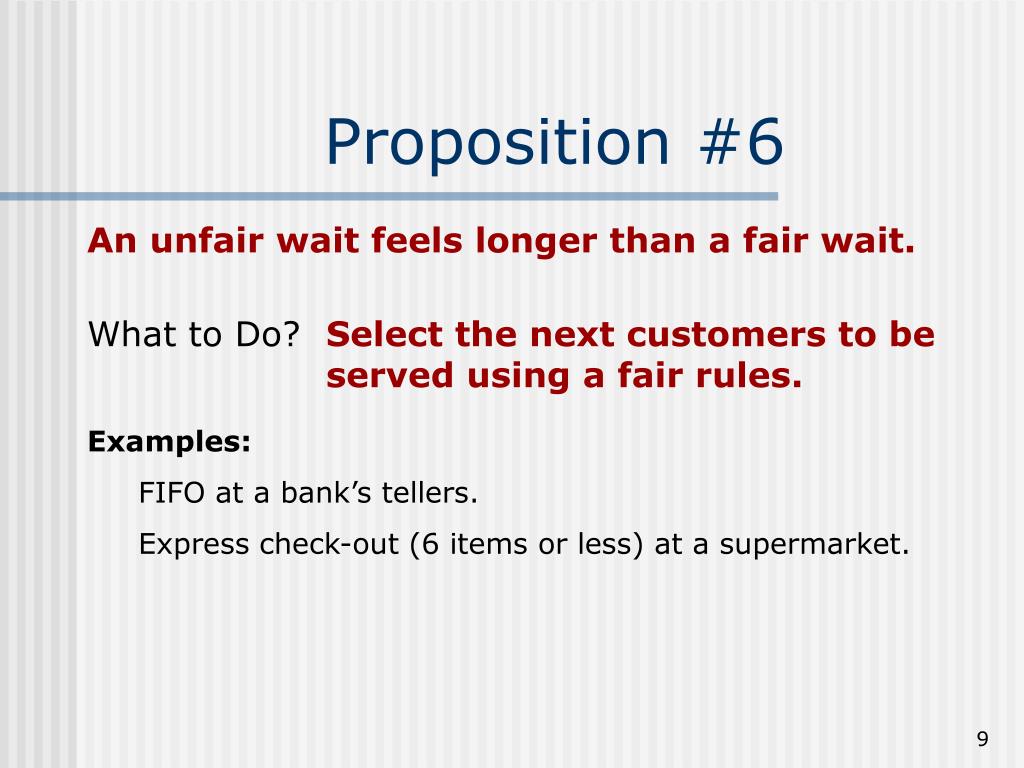 Proposition #6

An unfair wait feels longer than a fair wait.

What to Do? Select the next customers to be served using a fair rules.

Examples:

FIFO at a bank’s tellers.

Express check-out (6 items or less) at a supermarket.

9